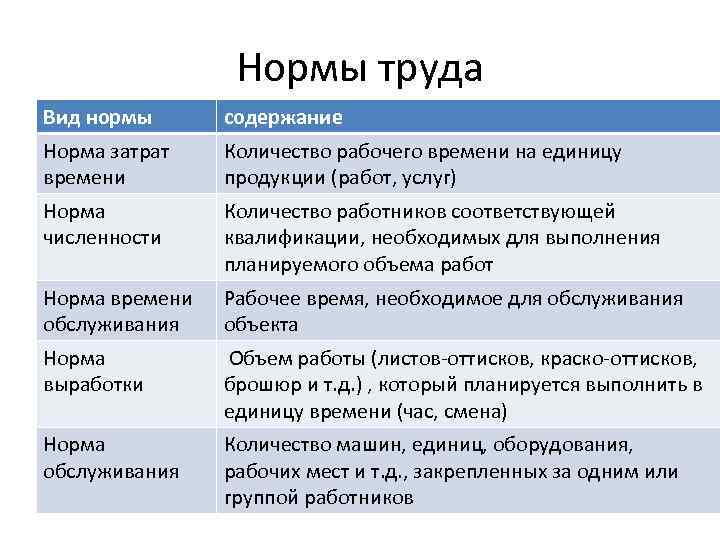 Нормы труда

| Вид нормы | содержание |
|---|---|
| Норма затрат времени | Количество рабочего времени на единицу продукции (работ, услуг) |
| Норма численности | Количество работников соответствующей квалификации, необходимых для выполнения планируемого объема работ |
| Норма времени обслуживания | Рабочее время, необходимое для обслуживания объекта |
| Норма выработки | Объем работы (листов-оттисков, краско-оттисков, брошюр и т.д.) , который планируется выполнить в единицу времени (час, смена) |
| Норма обслуживания | Количество машин, единиц, оборудования, рабочих мест и т.д., закрепленных за одним или группой работников |